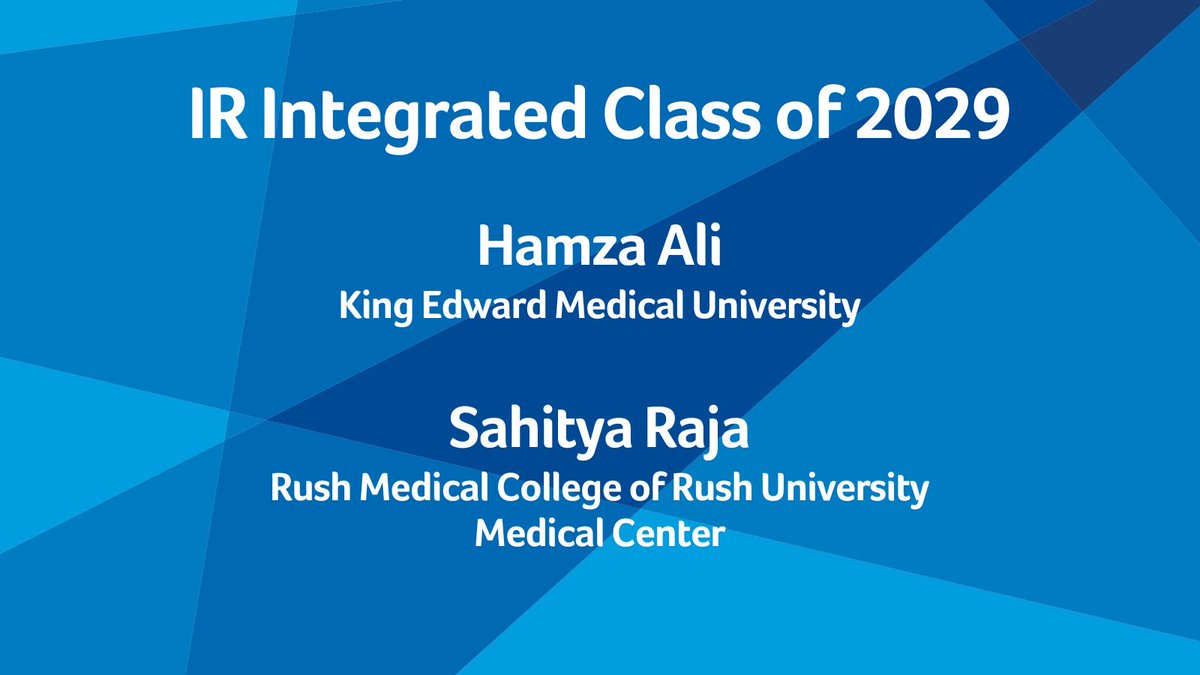 IR Integrated Class of 2029

Hamza Ali
King Edward Medical University

Sahitya Raja
Rush Medical College of Rush University Medical Center